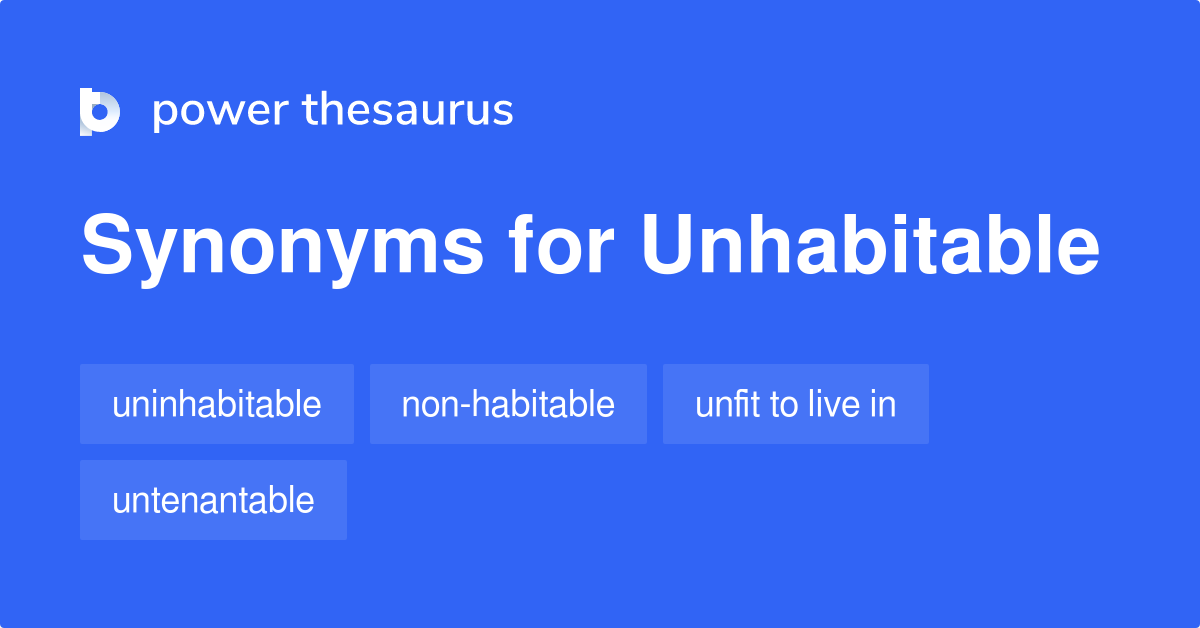 power thesaurus

Synonyms for Unhabitable

uninhabitable

non-habitable

unfit to live in

untenantable